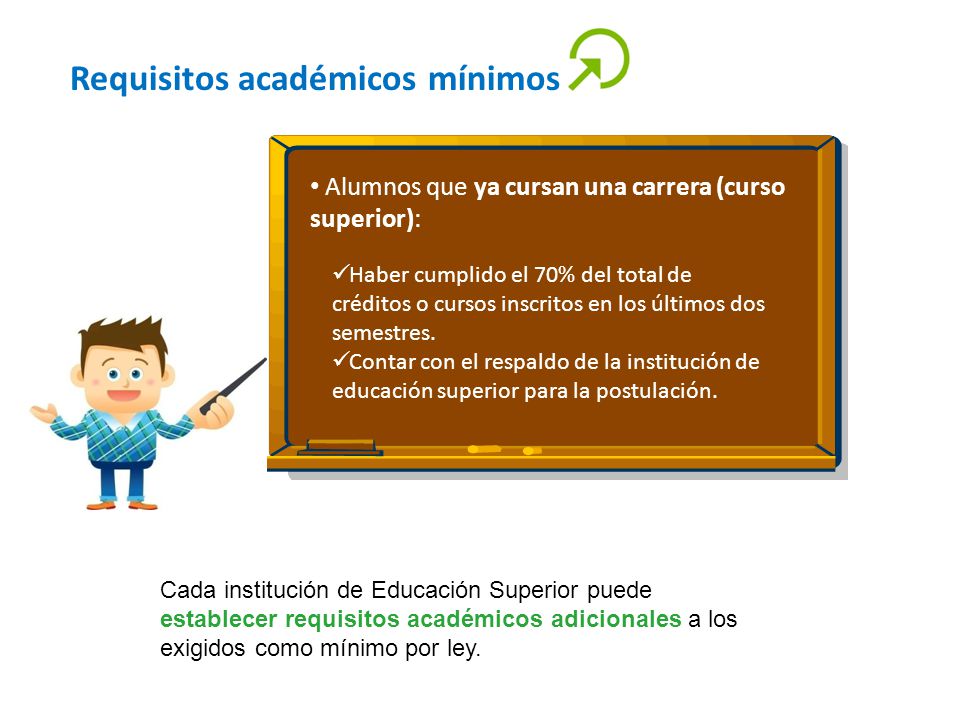 Requisitos académicos mínimos

• Alumnos que ya cursan una carrera (curso superior):

✓Haber cumplido el 70% del total de créditos o cursos inscritos en los últimos dos semestres.
✓Contar con el respaldo de la institución de educación superior para la postulación.

Cada institución de Educación Superior puede establecer requisitos académicos adicionales a los exigidos como mínimo por ley.